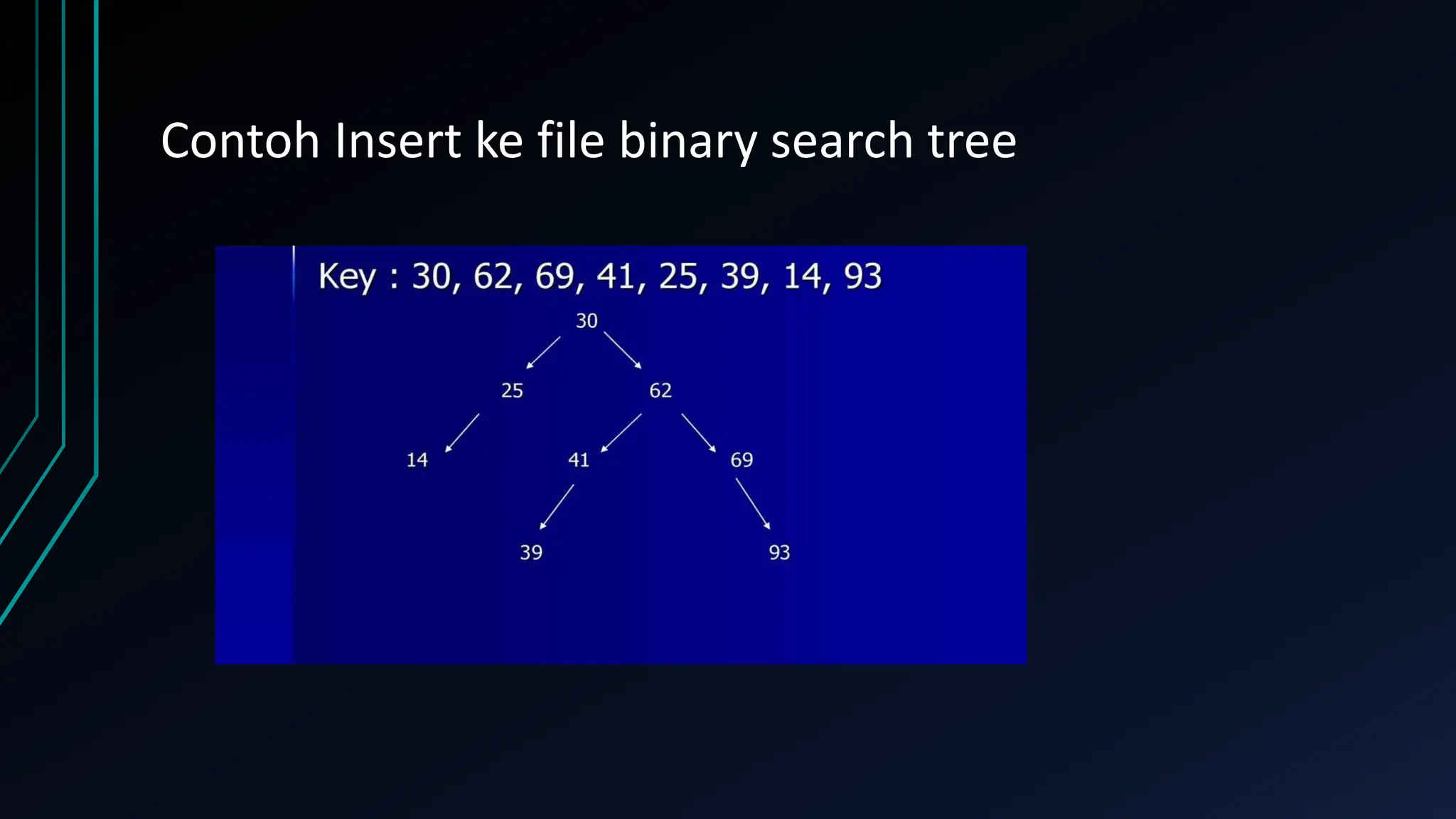 Contoh Insert ke file binary search tree

Key : 30, 62, 69, 41, 25, 39, 14, 93

30
25
62
14
41
69
39
93